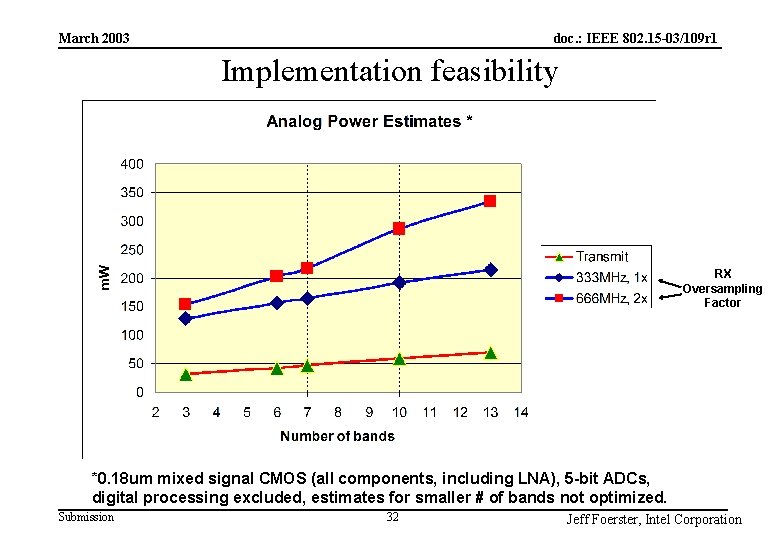 March 2003

doc.: IEEE 802.15-03/109r1

Implementation feasibility

Analog Power Estimates *

400
350
300
250
200
150
100
50
0

mW

2 3 4 5 6 7 8 9 10 11 12 13 14

Number of bands

Transmit
333MHz, 1x
666MHz, 2x

RX
Oversampling
Factor

*0.18um mixed signal CMOS (all components, including LNA), 5-bit ADCs, digital processing excluded, estimates for smaller # of bands not optimized.

Submission

32

Jeff Foerster, Intel Corporation